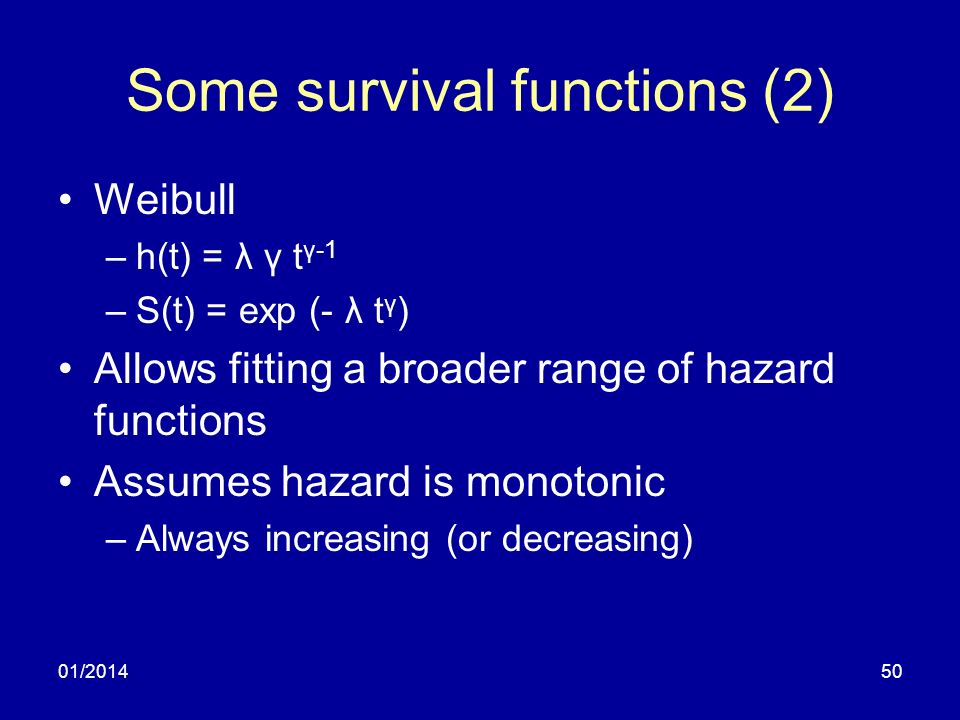 Some survival functions (2)

• Weibull
– $h(t) = \lambda \gamma t^{\gamma-1}$
– $S(t) = \exp(-\lambda t^{\gamma})$
• Allows fitting a broader range of hazard functions
• Assumes hazard is monotonic
– Always increasing (or decreasing)

01/2014

50